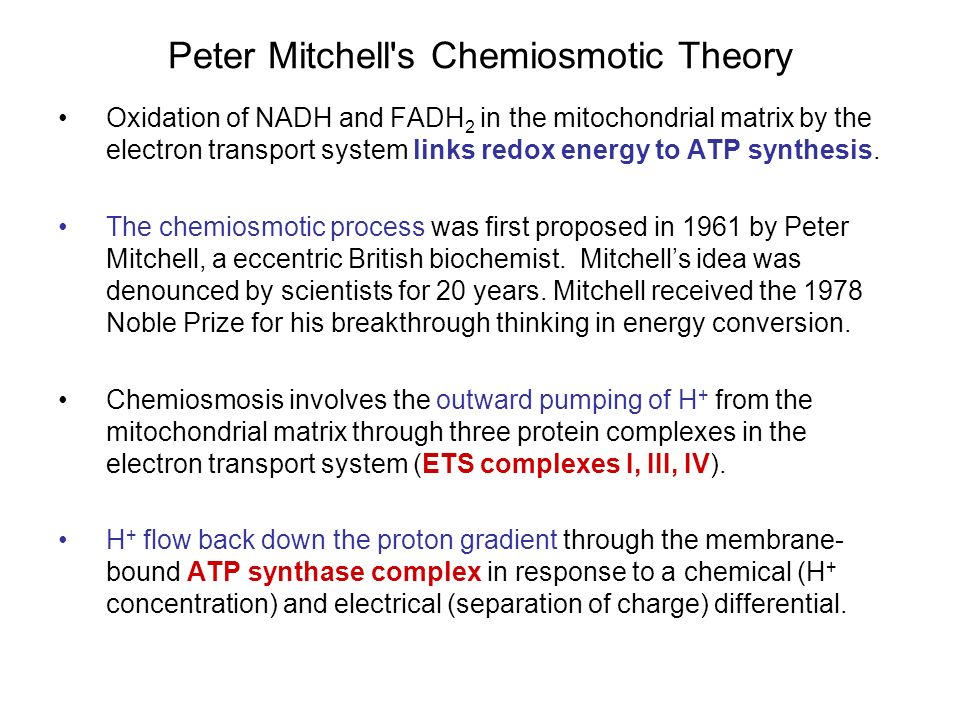 Peter Mitchell's Chemiosmotic Theory

• Oxidation of NADH and $FADH_2$ in the mitochondrial matrix by the electron transport system links redox energy to ATP synthesis.

• The chemiosmotic process was first proposed in 1961 by Peter Mitchell, a eccentric British biochemist. Mitchell's idea was denounced by scientists for 20 years. Mitchell received the 1978 Noble Prize for his breakthrough thinking in energy conversion.

• Chemiosmosis involves the outward pumping of $H^+$ from the mitochondrial matrix through three protein complexes in the electron transport system (ETS complexes I, III, IV).

• $H^+$ flow back down the proton gradient through the membrane-bound ATP synthase complex in response to a chemical ($H^+$ concentration) and electrical (separation of charge) differential.